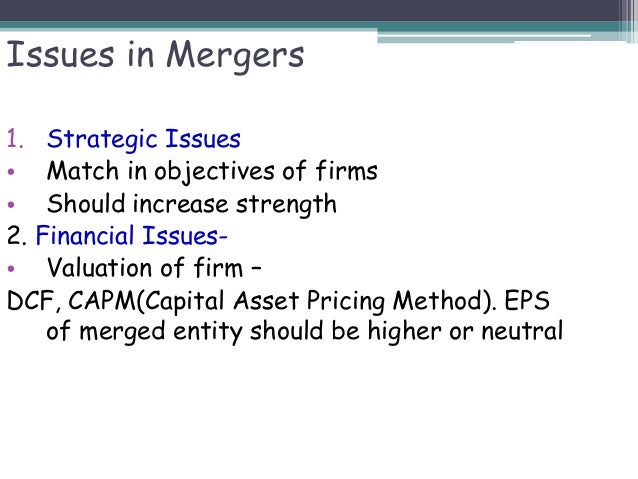 Issues in Mergers

1. Strategic Issues
• Match in objectives of firms
• Should increase strength
2. Financial Issues-
• Valuation of firm –
DCF, CAPM(Capital Asset Pricing Method). EPS of merged entity should be higher or neutral